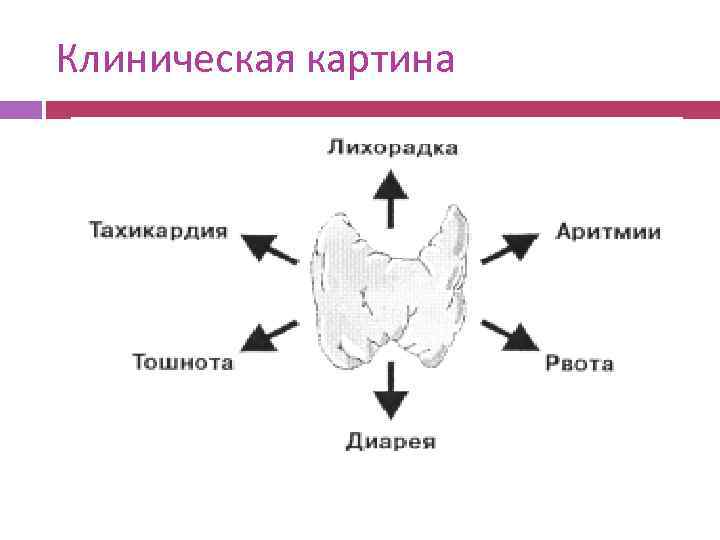 Клиническая картина

Лихорадка

Тахикардия

Аритмии

Тошнота

Рвота

Диарея